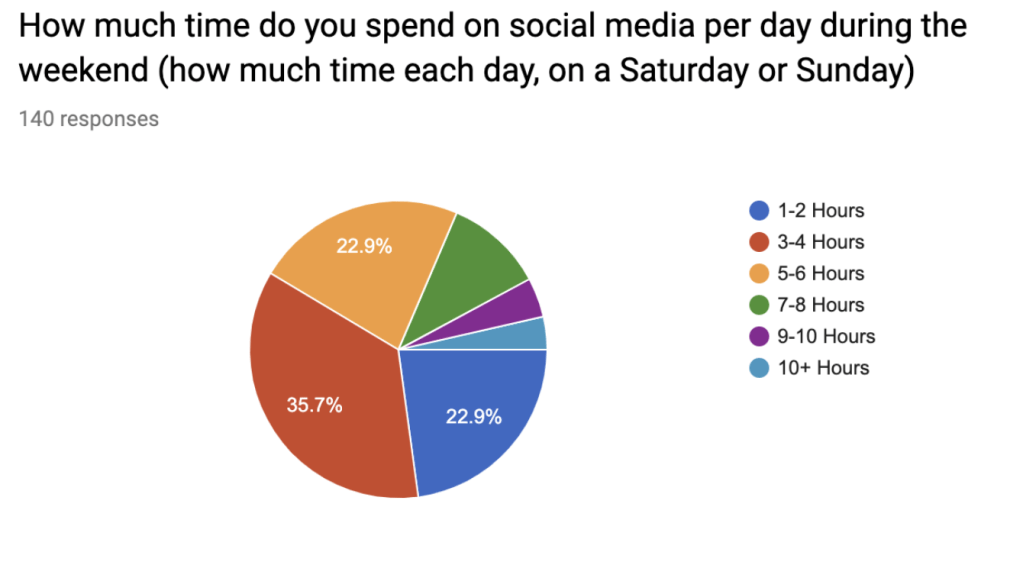 How much time do you spend on social media per day during the weekend (how much time each day, on a Saturday or Sunday)
140 responses

22.9%
35.7%
22.9%

1-2 Hours
3-4 Hours
5-6 Hours
7-8 Hours
9-10 Hours
10+ Hours